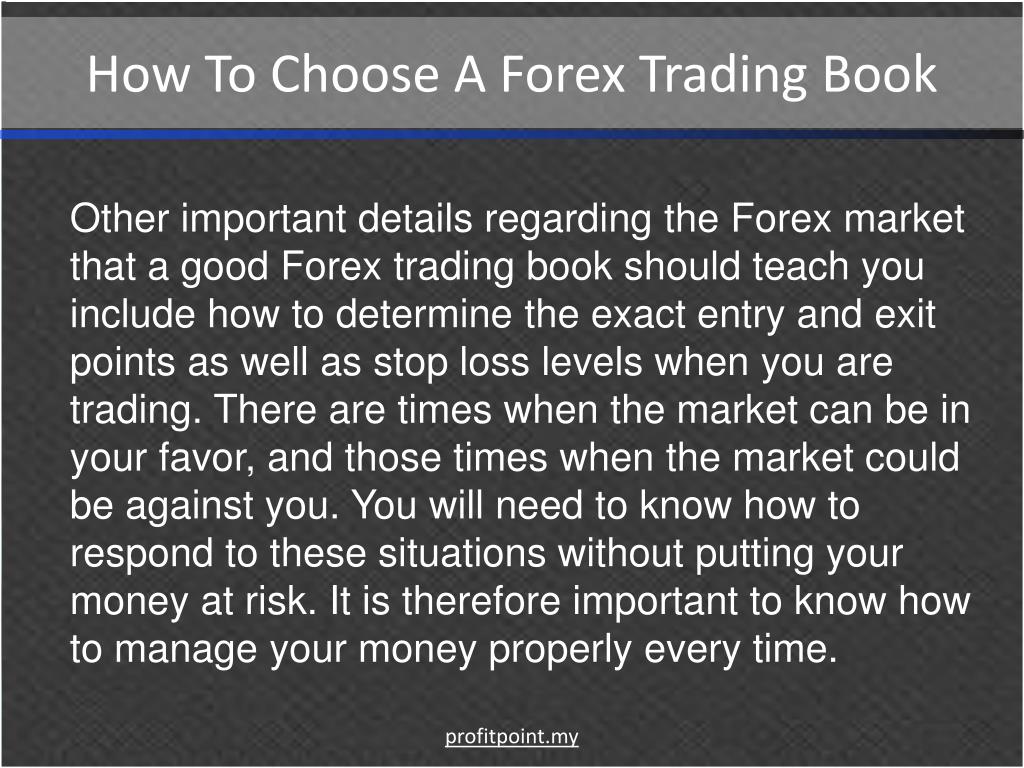 How To Choose A Forex Trading Book

Other important details regarding the Forex market that a good Forex trading book should teach you include how to determine the exact entry and exit points as well as stop loss levels when you are trading. There are times when the market can be in your favor, and those times when the market could be against you. You will need to know how to respond to these situations without putting your money at risk. It is therefore important to know how to manage your money properly every time.

profitpoint.my